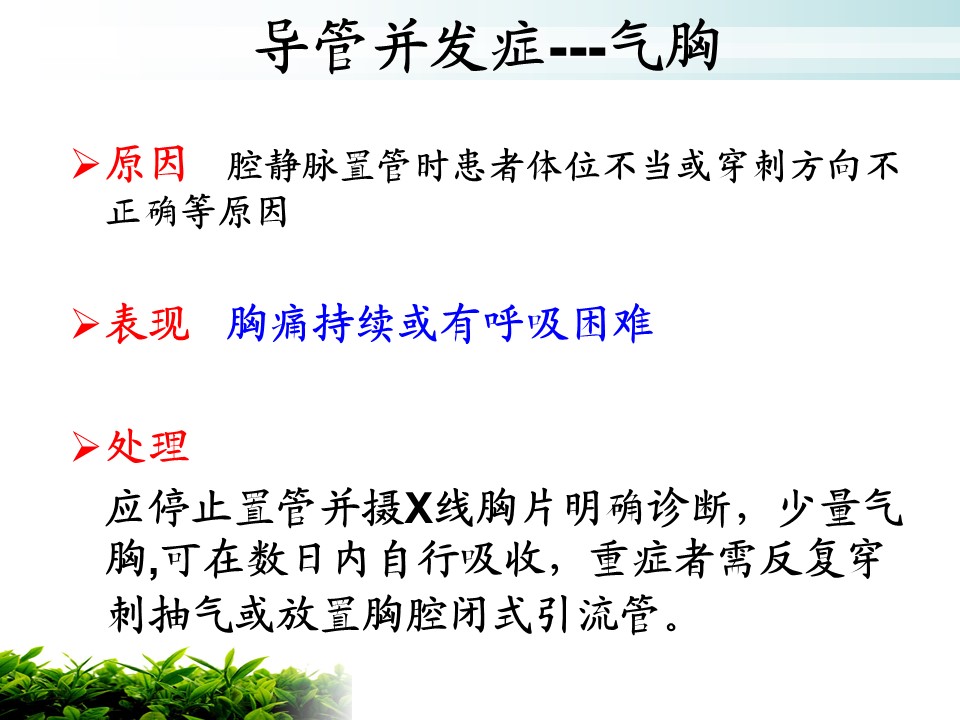 导管并发症---气胸

➢原因　腔静脉置管时患者体位不当或穿刺方向不正确等原因

➢表现　胸痛持续或有呼吸困难

➢处理

应停止置管并摄X线胸片明确诊断，少量气胸,可在数日内自行吸收，重症者需反复穿刺抽气或放置胸腔闭式引流管。